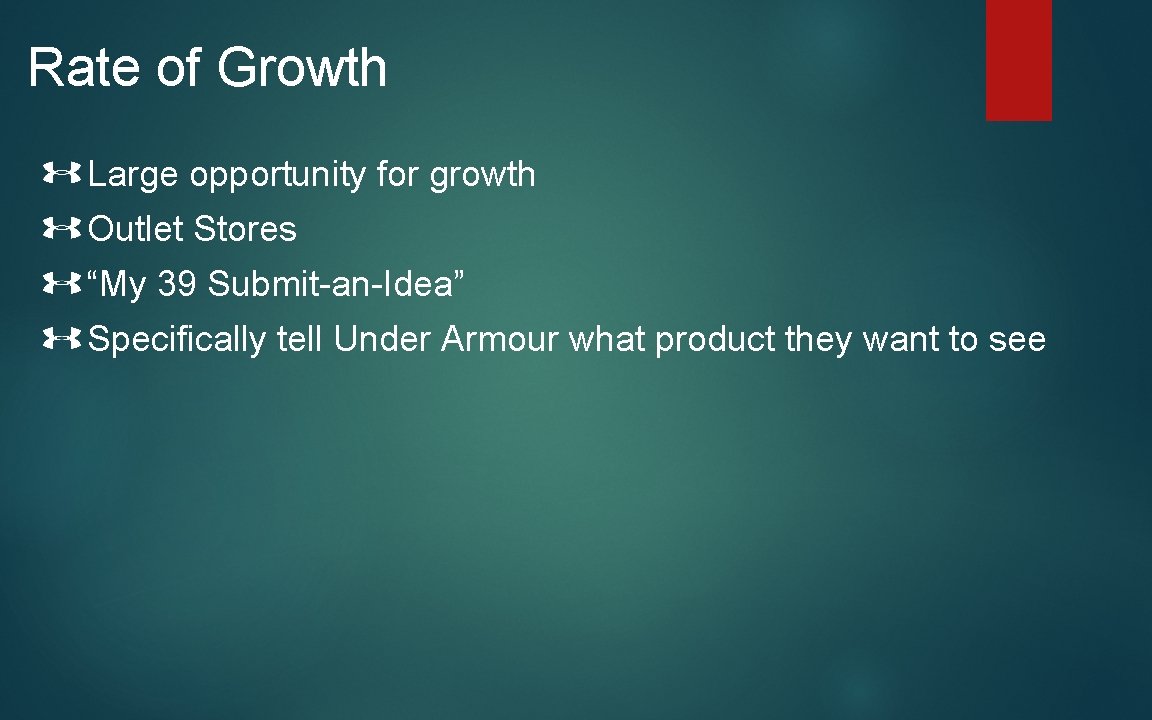 Rate of Growth

Large opportunity for growth

Outlet Stores

“My 39 Submit-an-Idea”

Specifically tell Under Armour what product they want to see